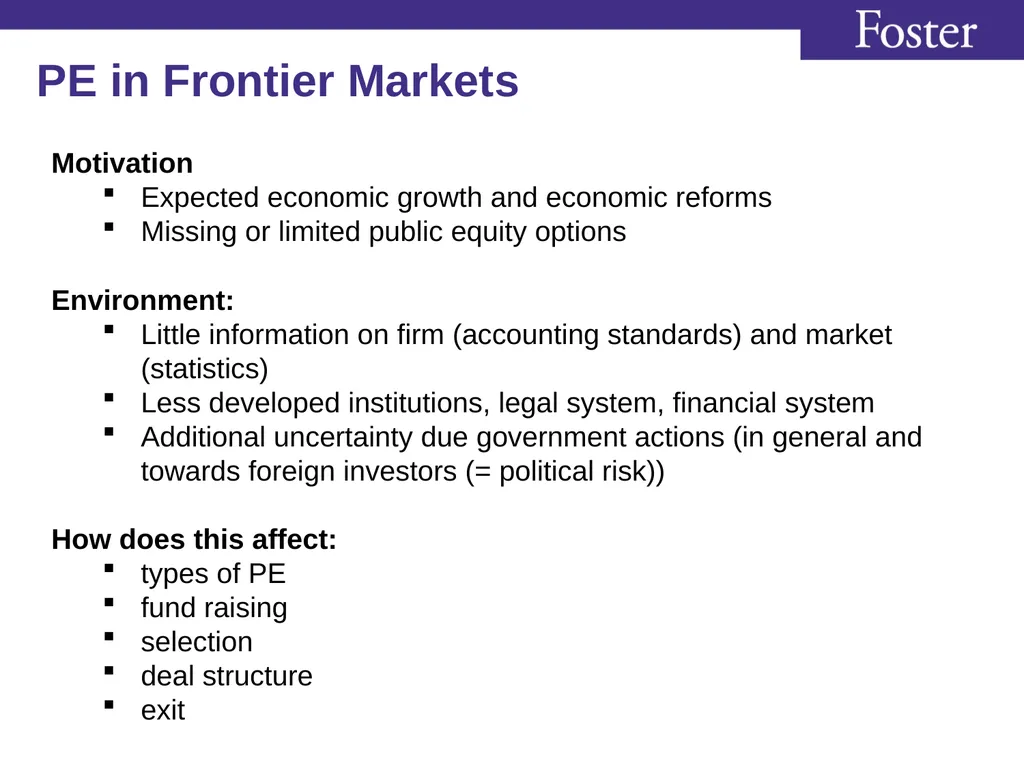 Foster

PE in Frontier Markets

Motivation
- Expected economic growth and economic reforms
- Missing or limited public equity options

Environment:
- Little information on firm (accounting standards) and market (statistics)
- Less developed institutions, legal system, financial system
- Additional uncertainty due government actions (in general and towards foreign investors (= political risk))

How does this affect:
- types of PE
- fund raising
- selection
- deal structure
- exit